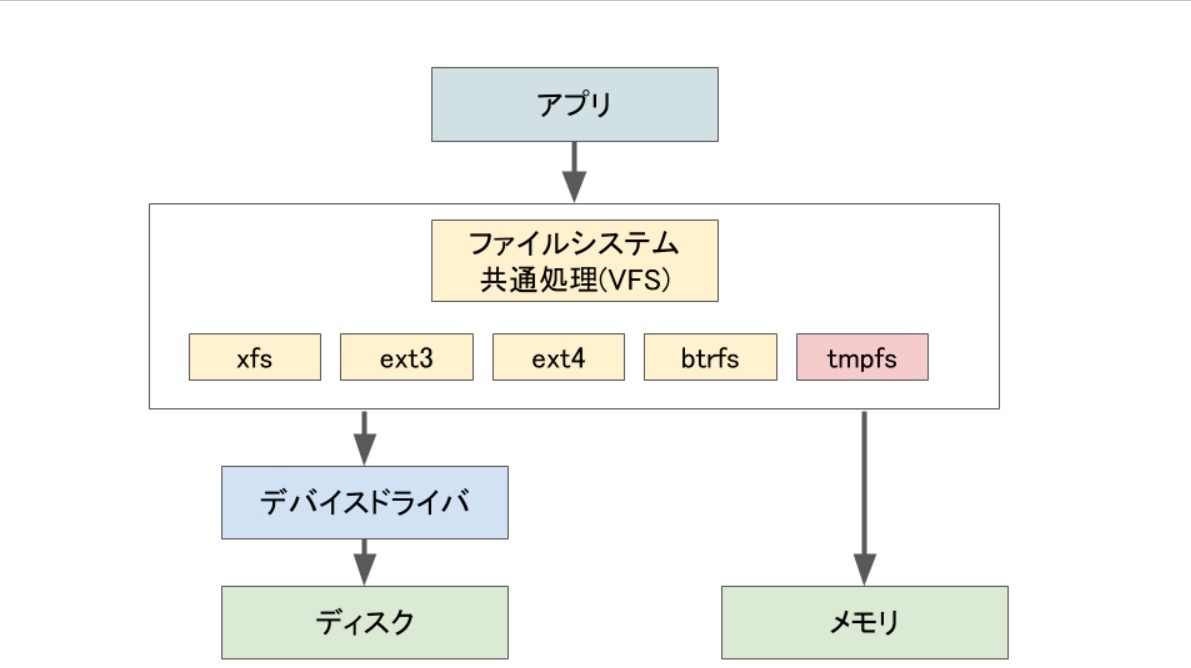 アプリ

ファイルシステム
共通処理(VFS)

xfs

ext3

ext4

btrfs

tmpfs

デバイスドライバ

ディスク

メモリ